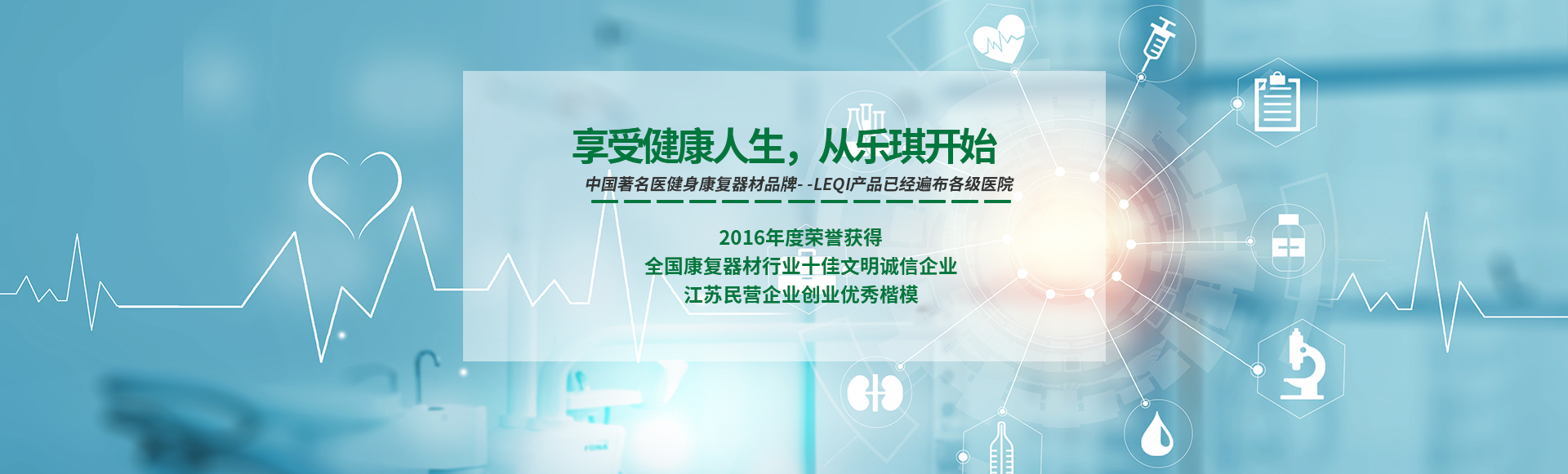 享受健康人生，从乐琪开始

中国著名医健身康复器材品牌- -LEQI产品已经遍布各级医院

2016年度荣誉获得
全国康复器材行业十佳文明诚信企业
江苏民营企业创业优秀楷模